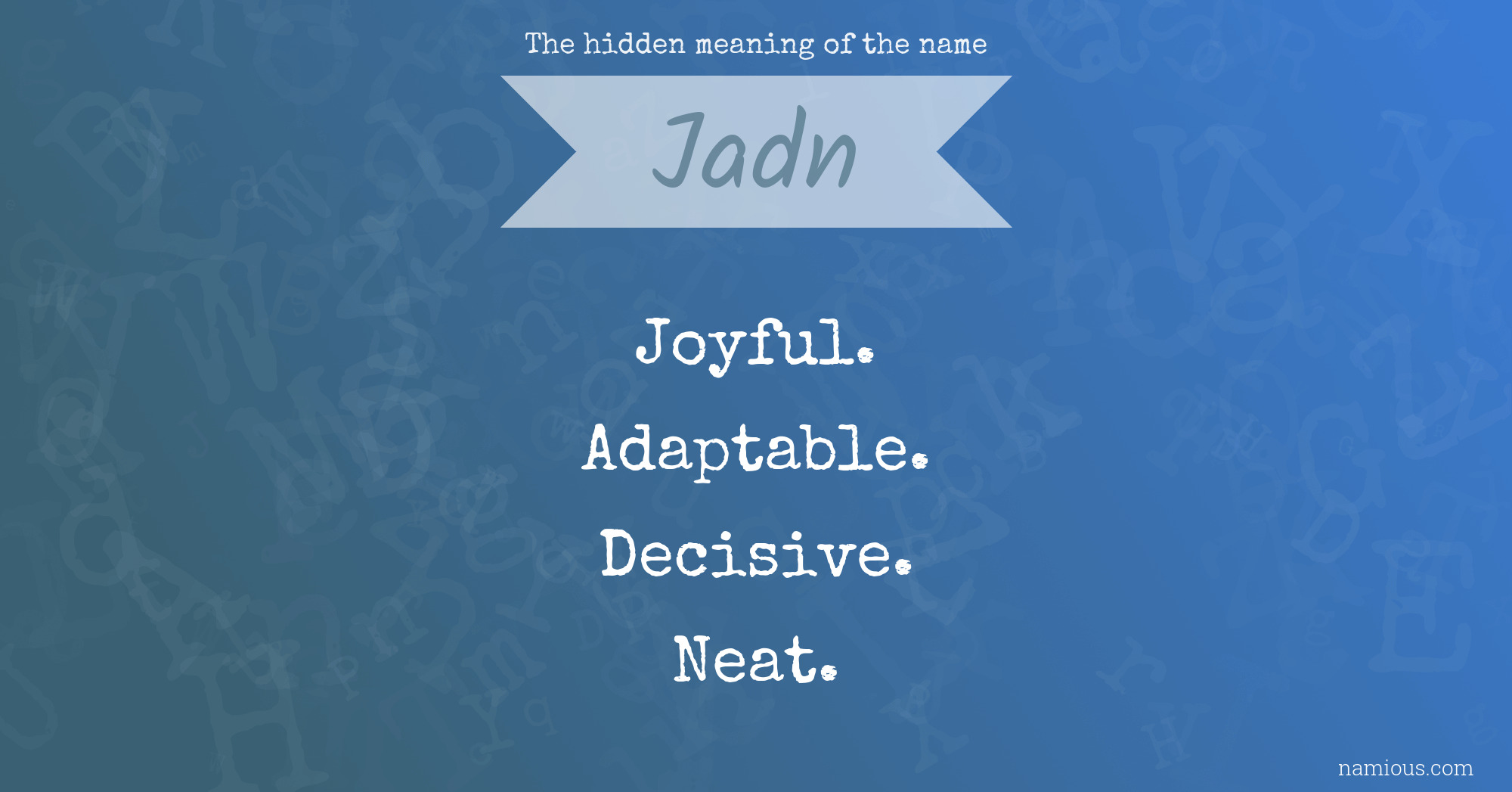 The hidden meaning of the name

Jadn

Joyful.

Adaptable.

Decisive.

Neat.

namious.com